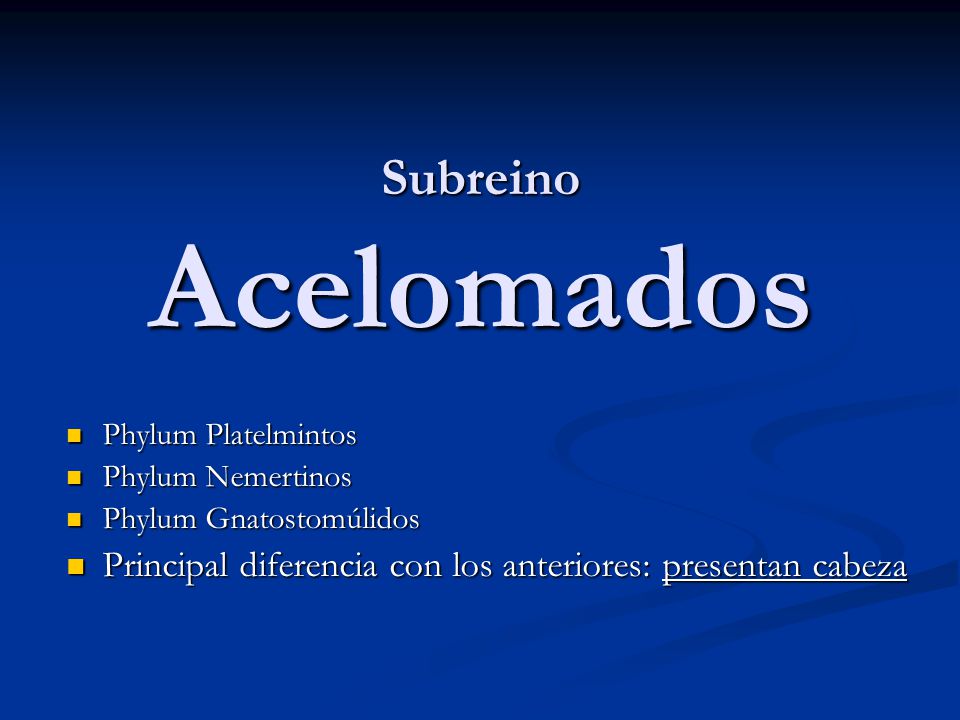 Subreino
Acelomados

- Phylum Platelmintos
- Phylum Nemertinos
- Phylum Gnatostomúlidos
- Principal diferencia con los anteriores: presentan cabeza